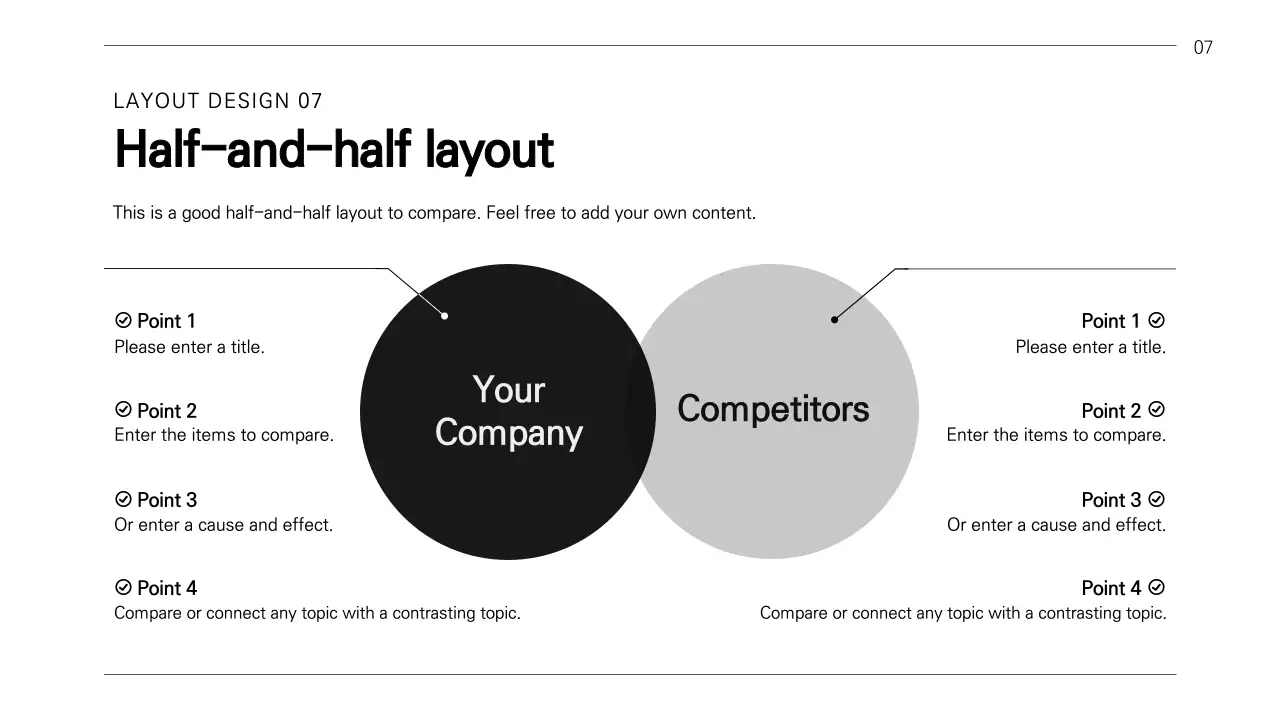 07

LAYOUT DESIGN 07

Half-and-half layout

This is a good half-and-half layout to compare. Feel free to add your own content.

Point 1
Please enter a title.

Point 2
Enter the items to compare.

Point 3
Or enter a cause and effect.

Point 4
Compare or connect any topic with a contrasting topic.

Your Company

Competitors

Point 1
Please enter a title.

Point 2
Enter the items to compare.

Point 3
Or enter a cause and effect.

Point 4
Compare or connect any topic with a contrasting topic.